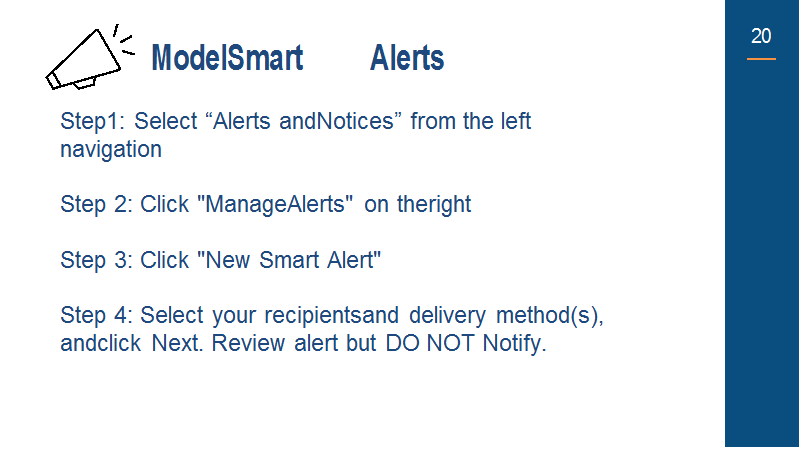 ModelSmart Alerts

20

Step1: Select “Alerts andNotices” from the left navigation

Step 2: Click "ManageAlerts" on theright

Step 3: Click "New Smart Alert"

Step 4: Select your recipientsand delivery method(s), andclick Next. Review alert but DO NOT Notify.